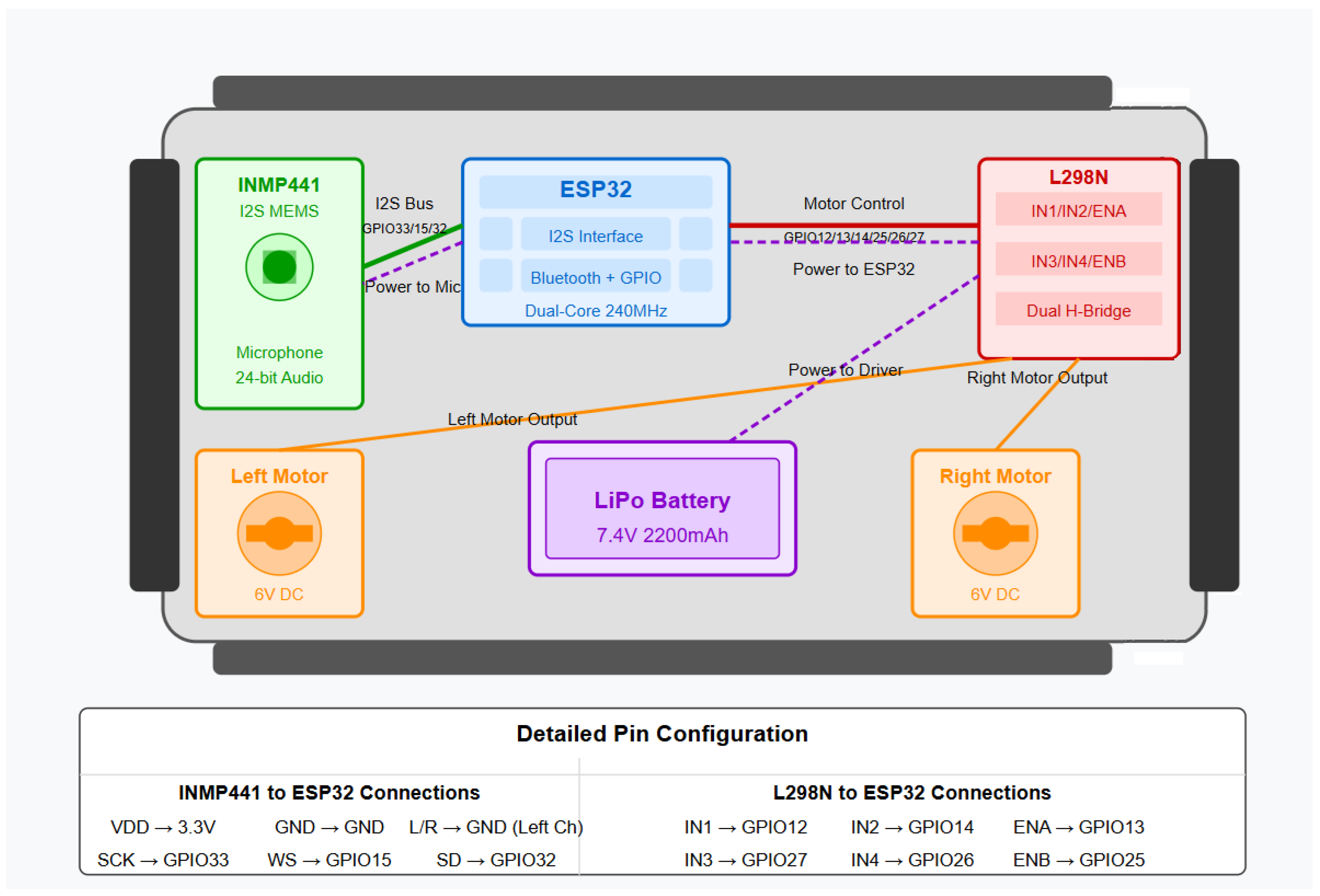 INMP441
I2S MEMS

Microphone
24-bit Audio

I2S Bus
GPIO33/15/32
Power to Mic

ESP32
I2S Interface
Bluetooth + GPIO
Dual-Core 240MHz

Motor Control
GPIO12/13/14/25/26/27
Power to ESP32

L298N
IN1/IN2/ENA
IN3/IN4/ENB
Dual H-Bridge

Power to Driver
Right Motor Output
Left Motor Output

Left Motor
6V DC

LiPo Battery
7.4V 2200mAh

Right Motor
6V DC

Detailed Pin Configuration

INMP441 to ESP32 Connections
VDD → 3.3V GND → GND L/R → GND (Left Ch)
SCK → GPIO33 WS → GPIO15 SD → GPIO32

L298N to ESP32 Connections
IN1 → GPIO12 IN2 → GPIO14 ENA → GPIO13
IN3 → GPIO27 IN4 → GPIO26 ENB → GPIO25